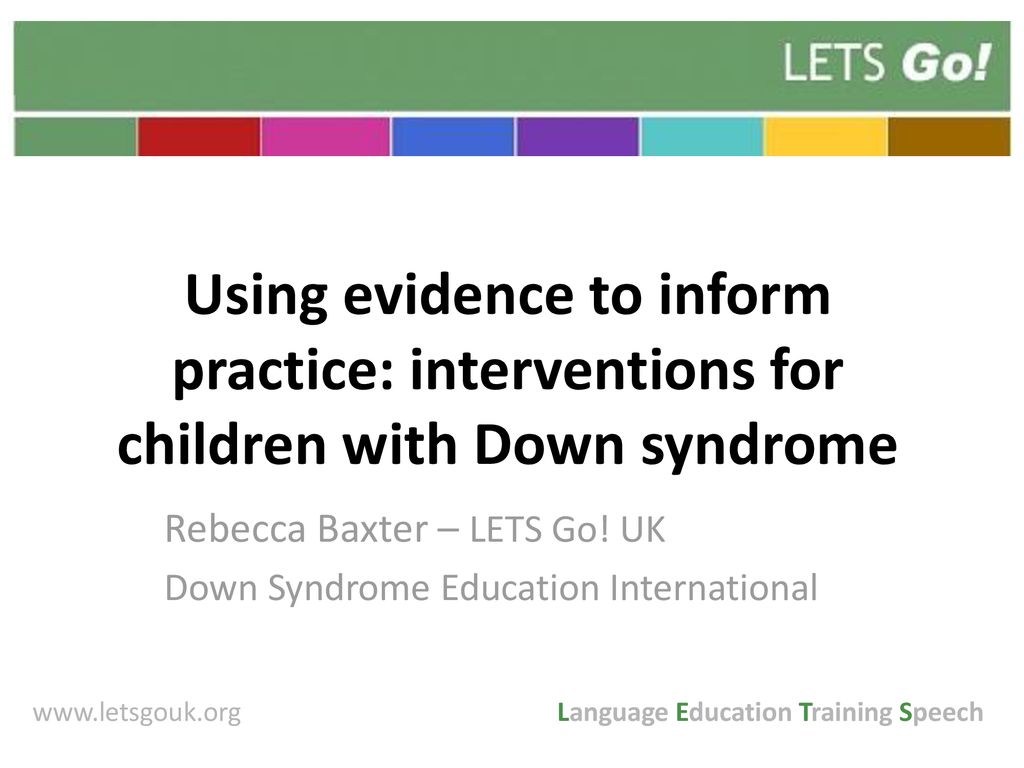 LETS Go!

Using evidence to inform practice: interventions for children with Down syndrome

Rebecca Baxter – LETS Go! UK

Down Syndrome Education International

www.letsgouk.org

Language Education Training Speech